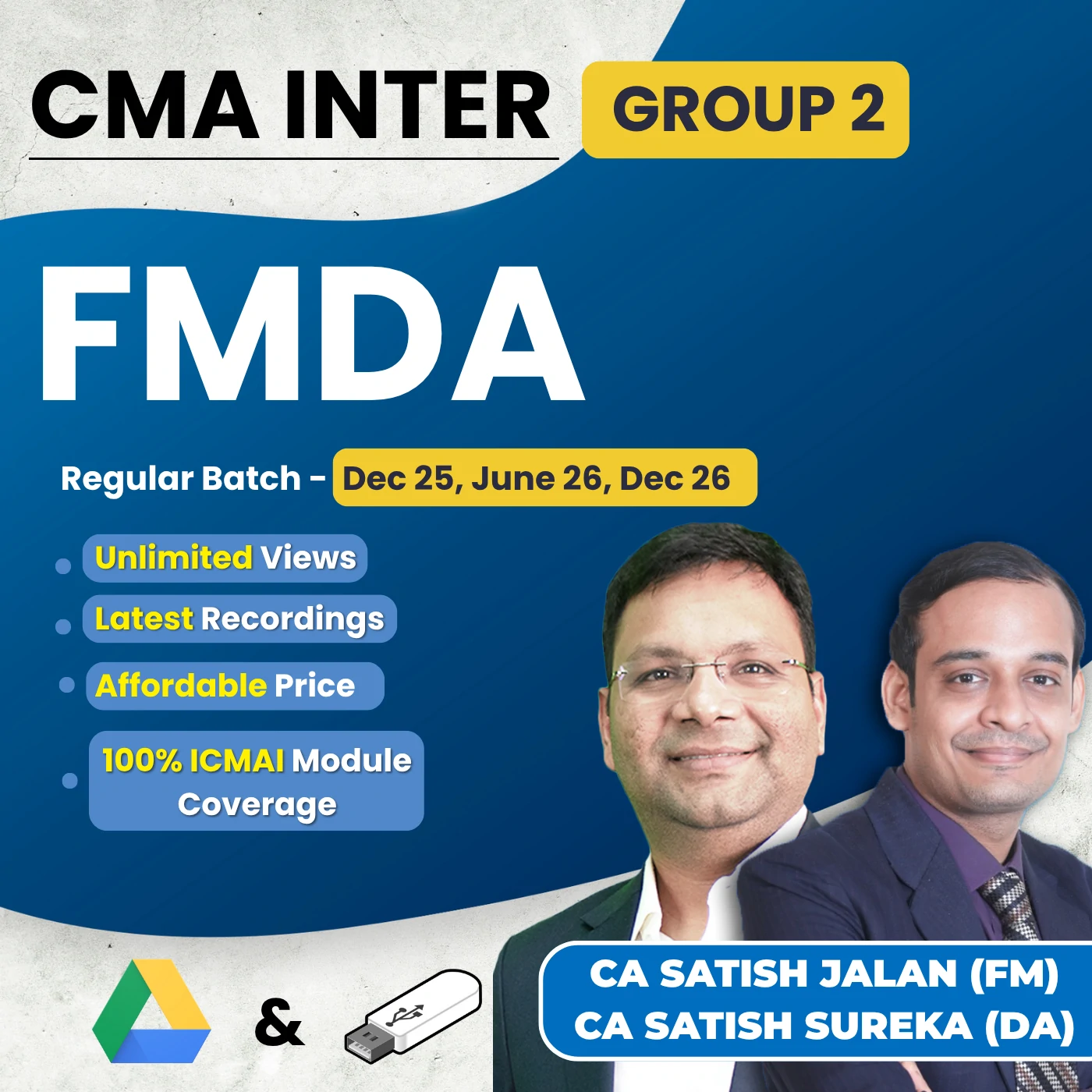 CMA INTER GROUP 2

FMDA

Regular Batch - Dec 25, June 26, Dec 26

Unlimited Views

Latest Recordings

Affordable Price

100% ICMAI Module Coverage

&

CA SATISH JALAN (FM)
CA SATISH SUREKA (DA)